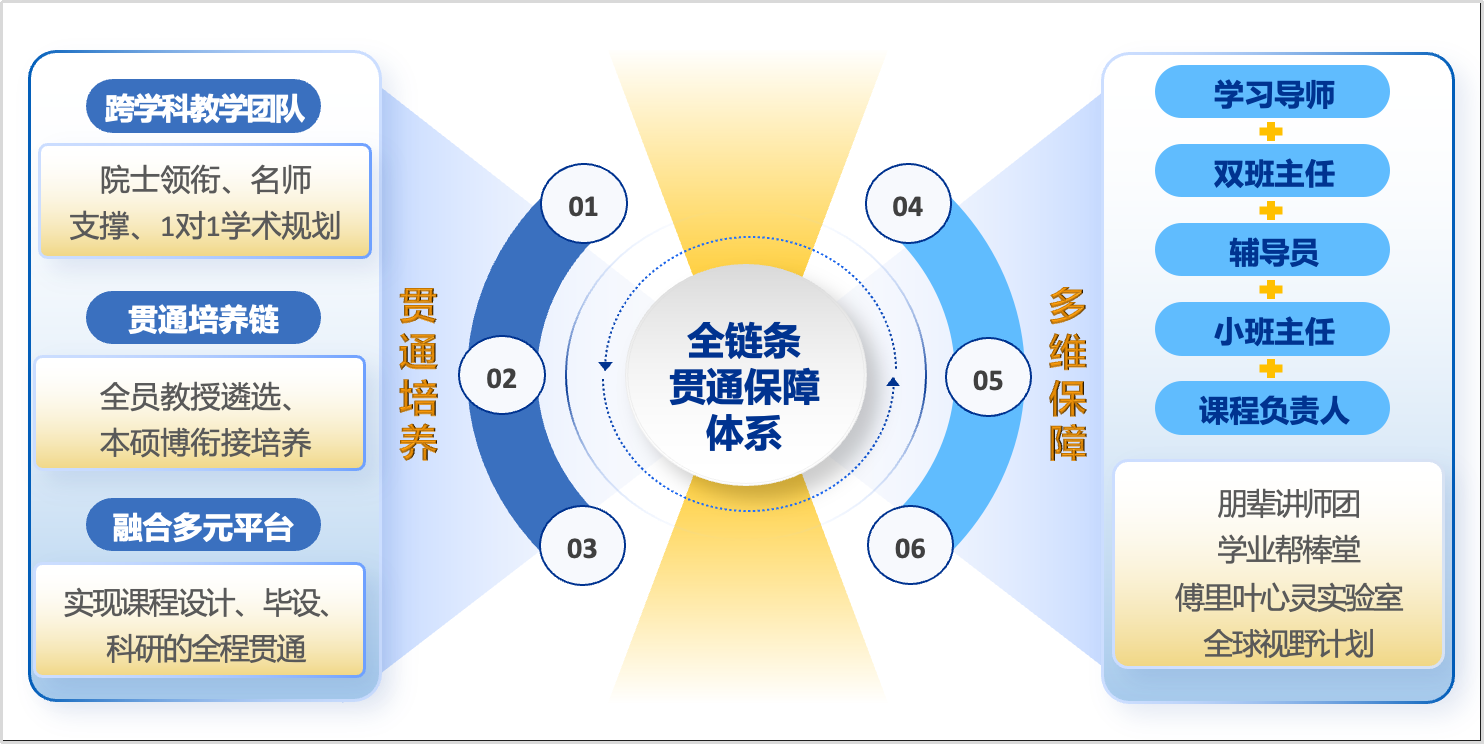 跨学科教学团队

院士领衔、名师支撑、1对1学术规划

贯通培养链

全员教授遴选、本硕博衔接培养

融合多元平台

实现课程设计、毕设、科研的全程贯通

贯通培养

01

02

03

全链条贯通保障体系

04

05

06

多维保障

学习导师

双班主任

辅导员

小班主任

课程负责人

朋辈讲师团
学业帮棒堂
傅里叶心灵实验室
全球视野计划